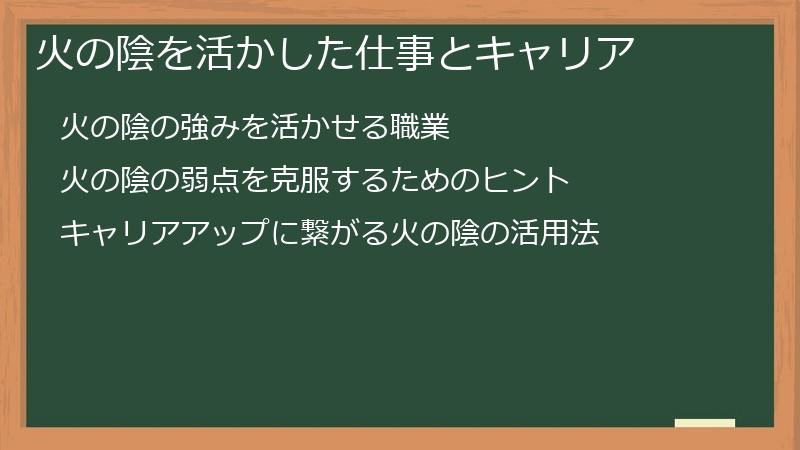 火の陰を活かした仕事とキャリア

火の陰の強みを活かせる職業

火の陰の弱点を克服するためのヒント

キャリアアップに繋がる火の陰の活用法